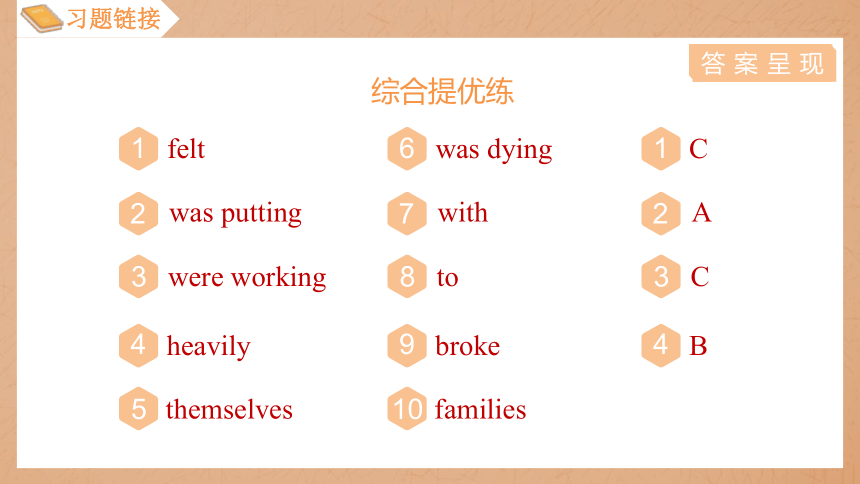 习题链接

答案呈现

综合提优练

1 felt
2 was putting
3 were working
4 heavily
5 themselves

6 was dying
7 with
8 to
9 broke
10 families

1 C
2 A
3 C
4 B